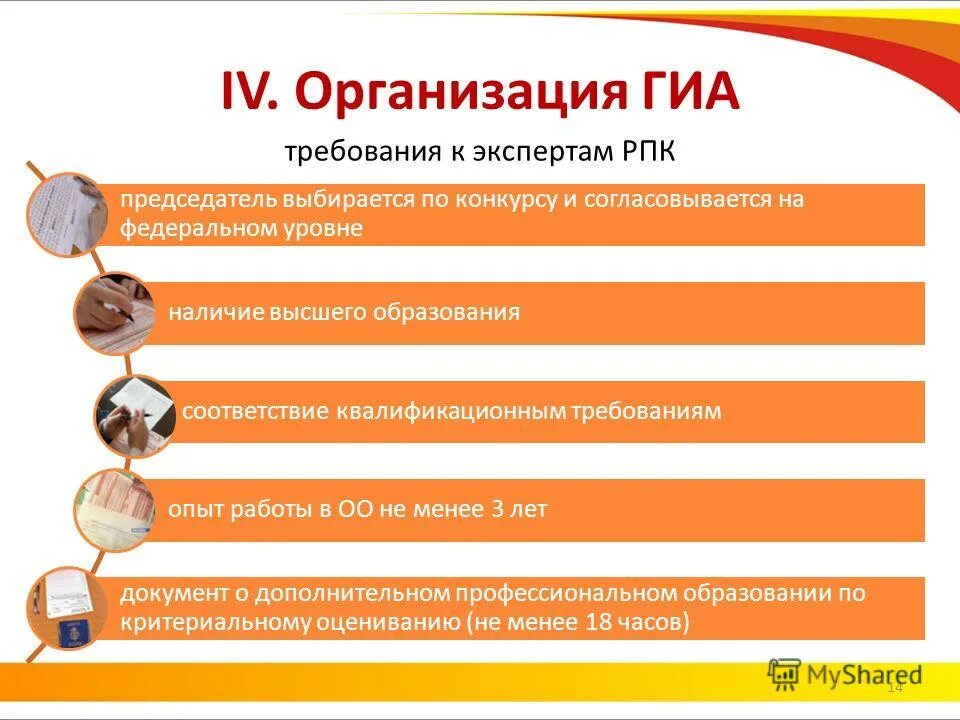 IV. Организация ГИА

требования к экспертам РПК

председатель выбирается по конкурсу и согласовывается на федеральном уровне

наличие высшего образования

соответствие квалификационным требованиям

опыт работы в ОО не менее 3 лет

документ о дополнительном профессиональном образовании по критериальному оцениванию (не менее 18 часов)

MyShared

14